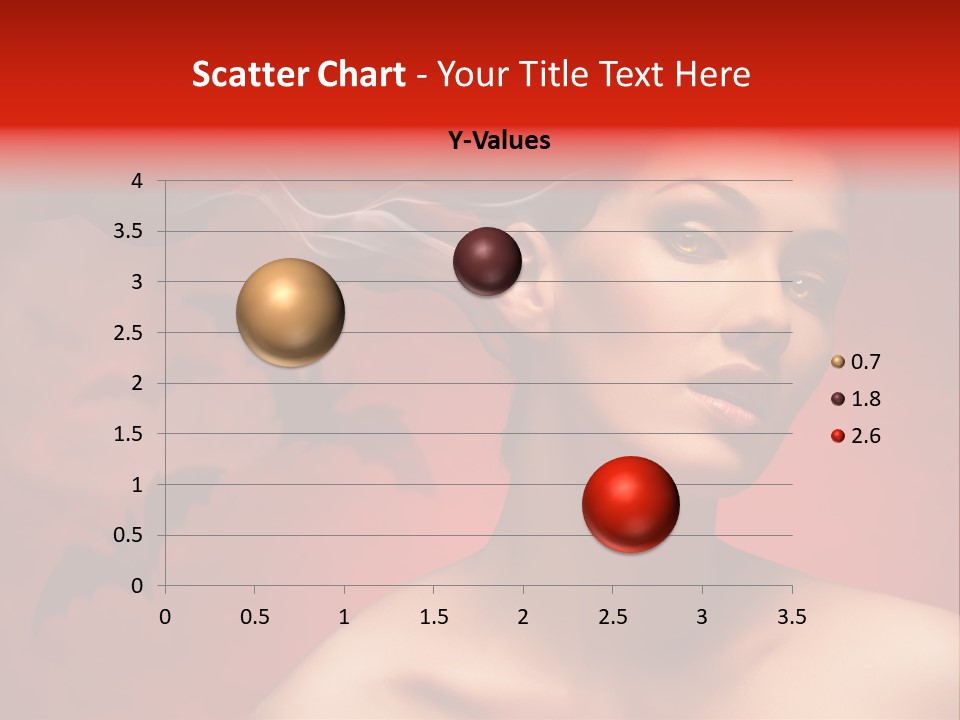 Scatter Chart - Your Title Text Here

Y-Values

4
3.5
3
2.5
2
1.5
1
0.5
0

0 0.5 1 1.5 2 2.5 3 3.5

0.7
1.8
2.6